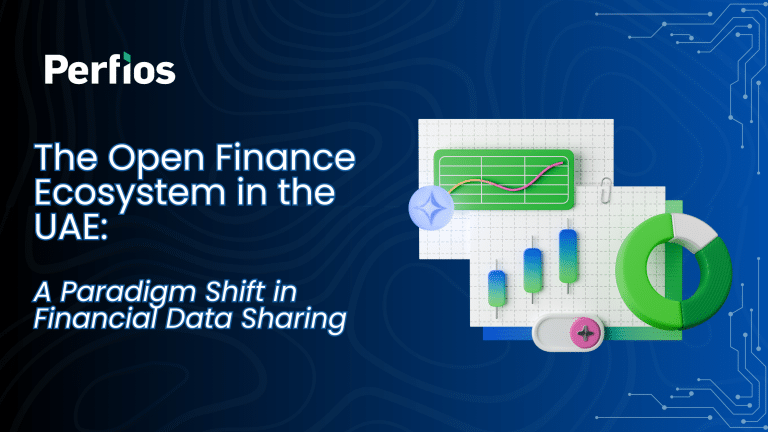 Perfios

The Open Finance Ecosystem in the UAE:

A Paradigm Shift in Financial Data Sharing